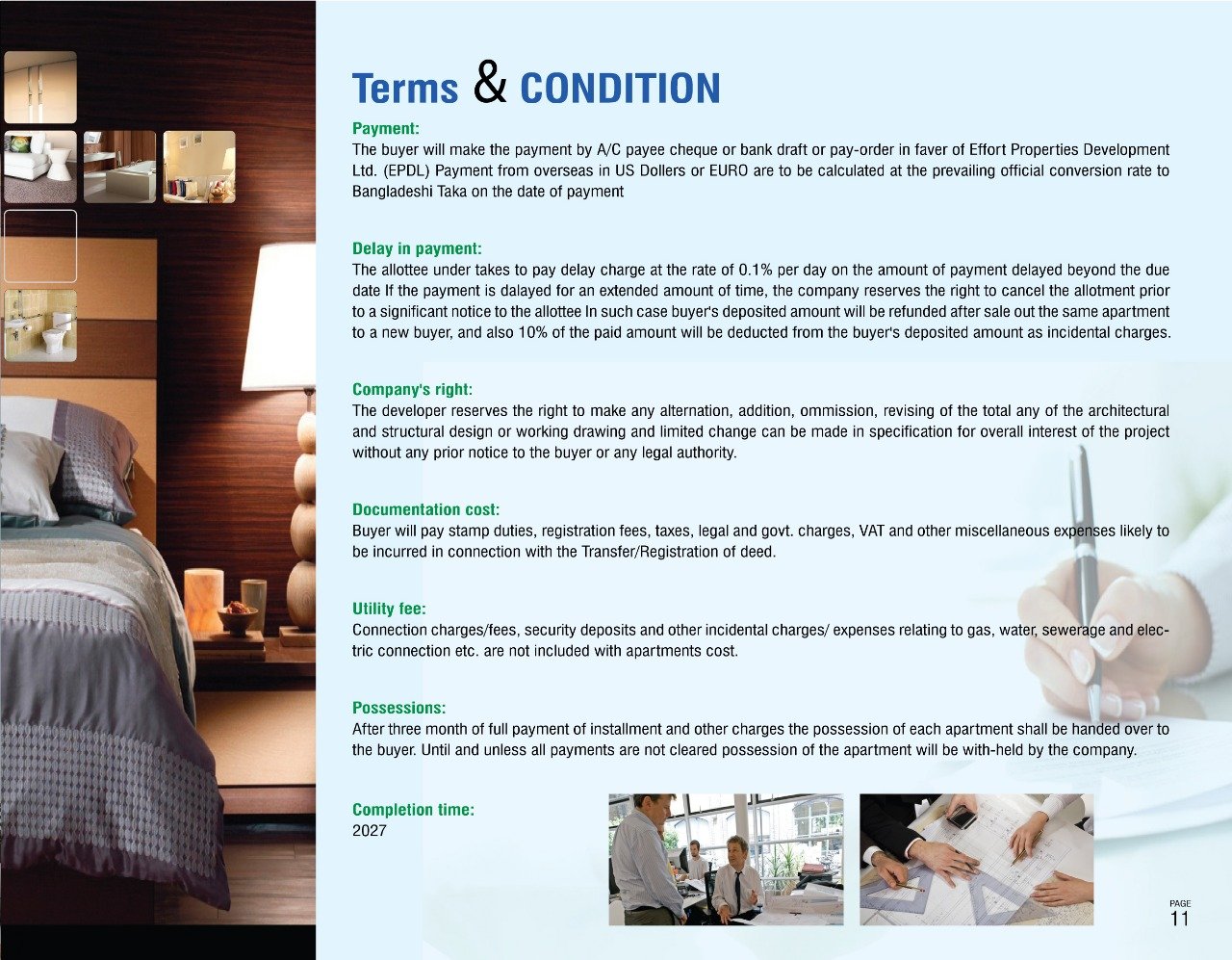 Terms & CONDITION

Payment:
The buyer will make the payment by A/C payee cheque or bank draft or pay-order in faver of Effort Properties Development Ltd. (EPDL) Payment from overseas in US Dollers or EURO are to be calculated at the prevailing official conversion rate to Bangladeshi Taka on the date of payment

Delay in payment:
The allottee under takes to pay delay charge at the rate of 0.1% per day on the amount of payment delayed beyond the due date If the payment is dalayed for an extended amount of time, the company reserves the right to cancel the allotment prior to a significant notice to the allottee In such case buyer's deposited amount will be refunded after sale out the same apartment to a new buyer, and also 10% of the paid amount will be deducted from the buyer's deposited amount as incidental charges.

Company's right:
The developer reserves the right to make any alternation, addition, ommission, revising of the total any of the architectural and structural design or working drawing and limited change can be made in specification for overall interest of the project without any prior notice to the buyer or any legal authority.

Documentation cost:
Buyer will pay stamp duties, registration fees, taxes, legal and govt. charges, VAT and other miscellaneous expenses likely to be incurred in connection with the Transfer/Registration of deed.

Utility fee:
Connection charges/fees, security deposits and other incidental charges/ expenses relating to gas, water, sewerage and electric connection etc. are not included with apartments cost.

Possessions:
After three month of full payment of installment and other charges the possession of each apartment shall be handed over to the buyer. Until and unless all payments are not cleared possession of the apartment will be with-held by the company.

Completion time:
2027

PAGE
11